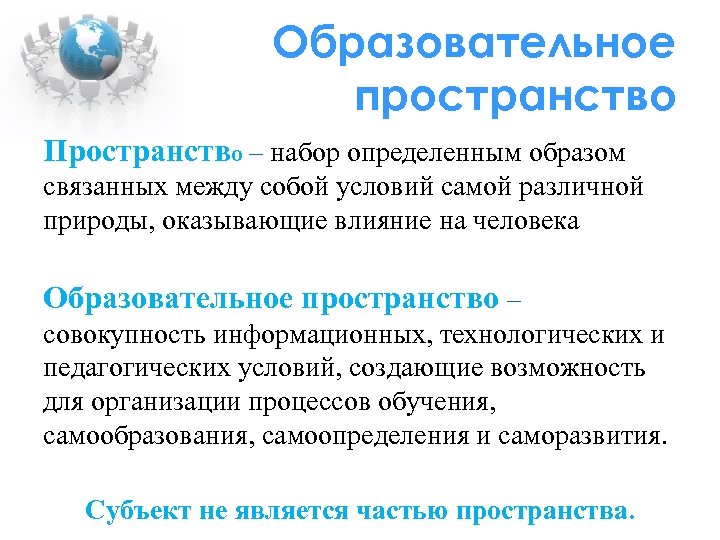 Образовательное пространство

Пространство – набор определенным образом связанных между собой условий самой различной природы, оказывающие влияние на человека

Образовательное пространство – совокупность информационных, технологических и педагогических условий, создающие возможность для организации процессов обучения, самообразования, самоопределения и саморазвития.

Субъект не является частью пространства.